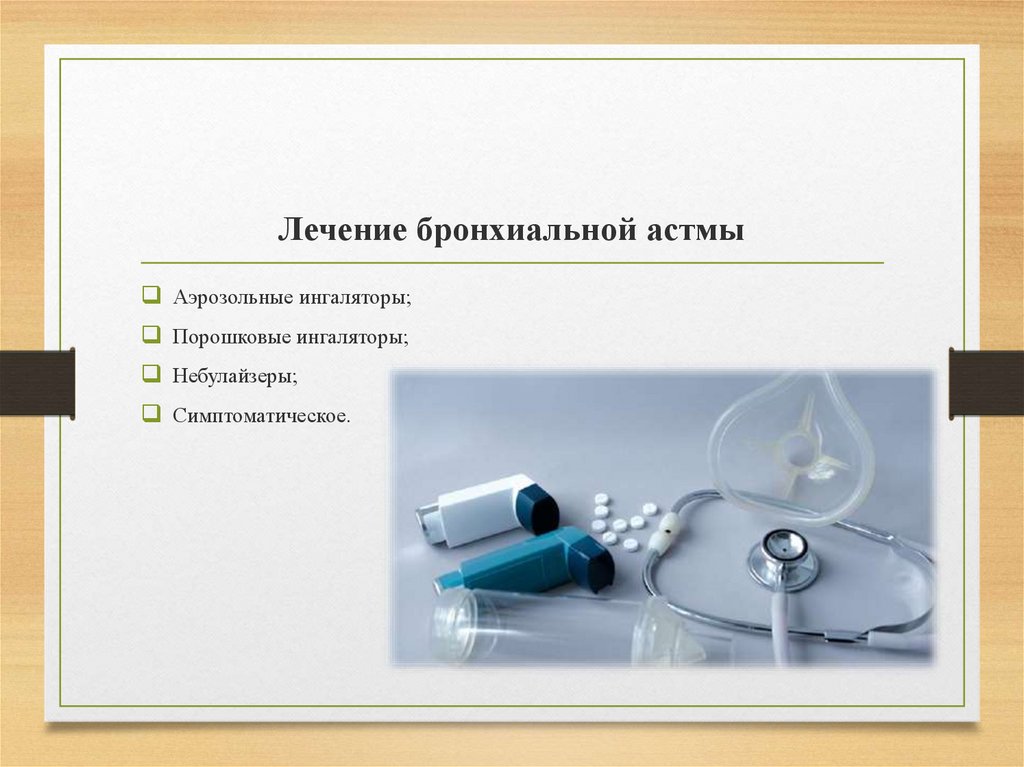 Лечение бронхиальной астмы

❑ Аэрозольные ингаляторы;
❑ Порошковые ингаляторы;
❑ Небулайзеры;
❑ Симптоматическое.